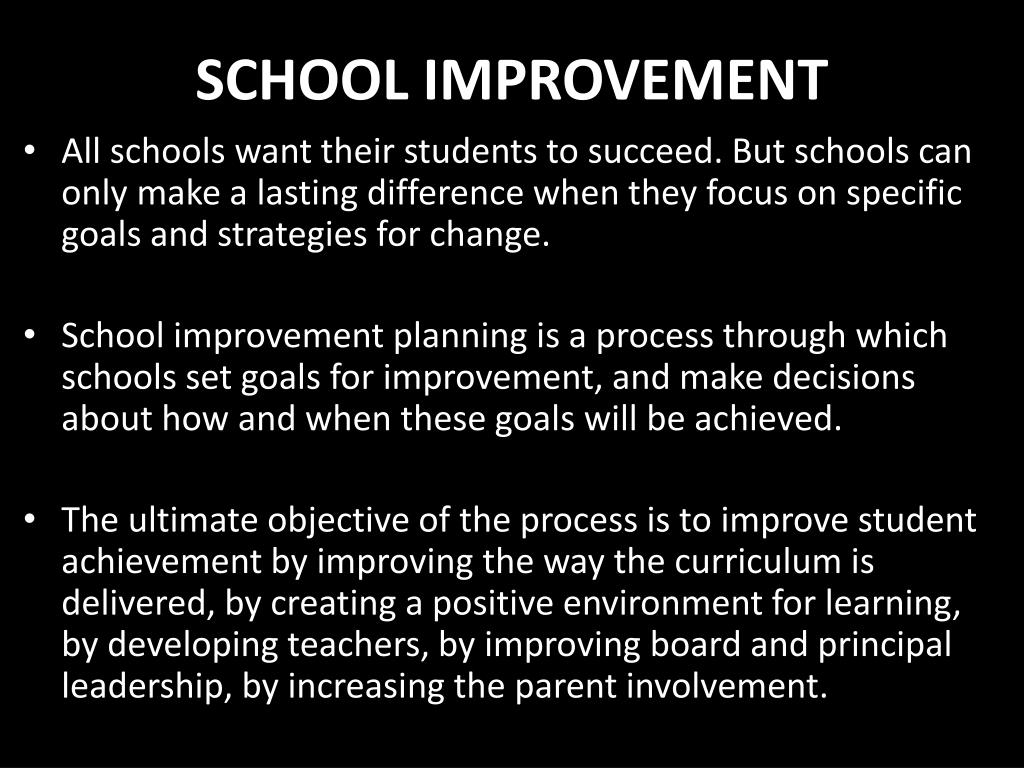 SCHOOL IMPROVEMENT

• All schools want their students to succeed. But schools can only make a lasting difference when they focus on specific goals and strategies for change.

• School improvement planning is a process through which schools set goals for improvement, and make decisions about how and when these goals will be achieved.

• The ultimate objective of the process is to improve student achievement by improving the way the curriculum is delivered, by creating a positive environment for learning, by developing teachers, by improving board and principal leadership, by increasing the parent involvement.